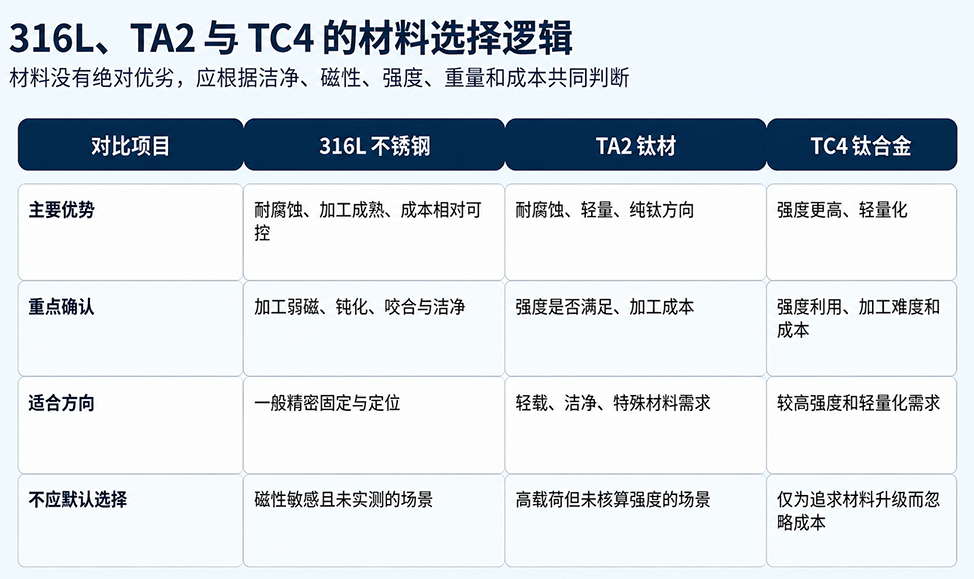 316L、TA2 与 TC4 的材料选择逻辑

材料没有绝对优劣，应根据洁净、磁性、强度、重量和成本共同判断

| 对比项目 | 316L 不锈钢 | TA2 钛材 | TC4 钛合金 |
|---|---|---|---|
| 主要优势 | 耐腐蚀、加工成熟、成本相对可控 | 耐腐蚀、轻量、纯钛方向 | 强度更高、轻量化 |
| 重点确认 | 加工弱磁、钝化、咬合与洁净 | 强度是否满足、加工成本 | 强度利用、加工难度和成本 |
| 适合方向 | 一般精密固定与定位 | 轻载、洁净、特殊材料需求 | 较高强度和轻量化需求 |
| 不应默认选择 | 磁性敏感且未实测的场景 | 高载荷但未核算强度的场景 | 仅为追求材料升级而忽略成本 |